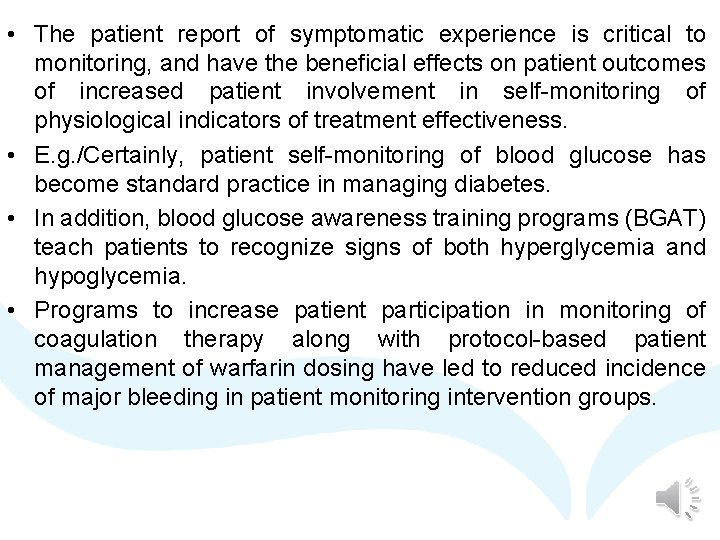 • The patient report of symptomatic experience is critical to monitoring, and have the beneficial effects on patient outcomes of increased patient involvement in self-monitoring of physiological indicators of treatment effectiveness.

• E.g./Certainly, patient self-monitoring of blood glucose has become standard practice in managing diabetes.

• In addition, blood glucose awareness training programs (BGAT) teach patients to recognize signs of both hyperglycemia and hypoglycemia.

• Programs to increase patient participation in monitoring of coagulation therapy along with protocol-based patient management of warfarin dosing have led to reduced incidence of major bleeding in patient monitoring intervention groups.